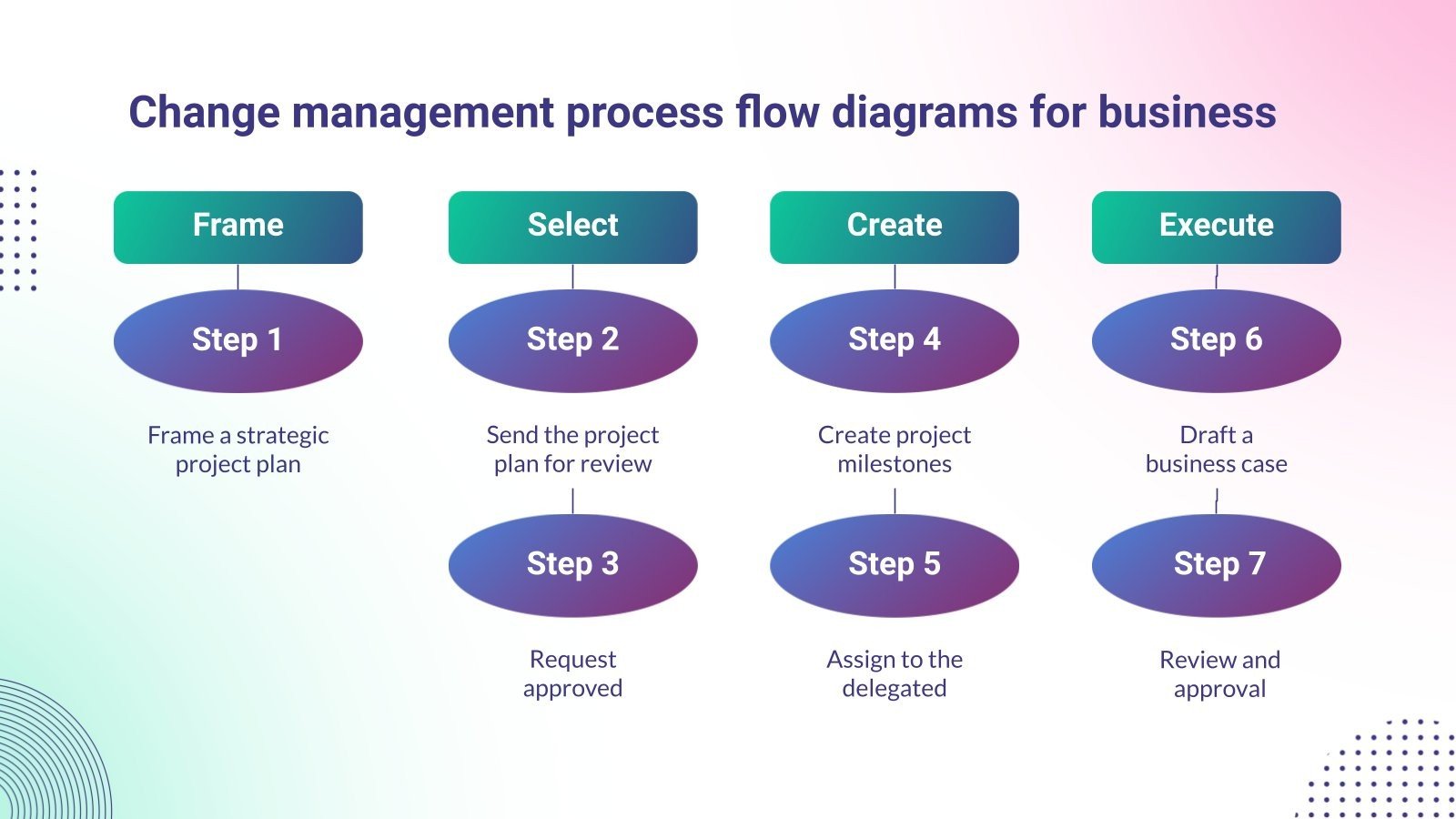 Change management process flow diagrams for business

Frame

Step 1

Frame a strategic project plan

Select

Step 2

Send the project plan for review

Step 3

Request approved

Create

Step 4

Create project milestones

Step 5

Assign to the delegated

Execute

Step 6

Draft a business case

Step 7

Review and approval